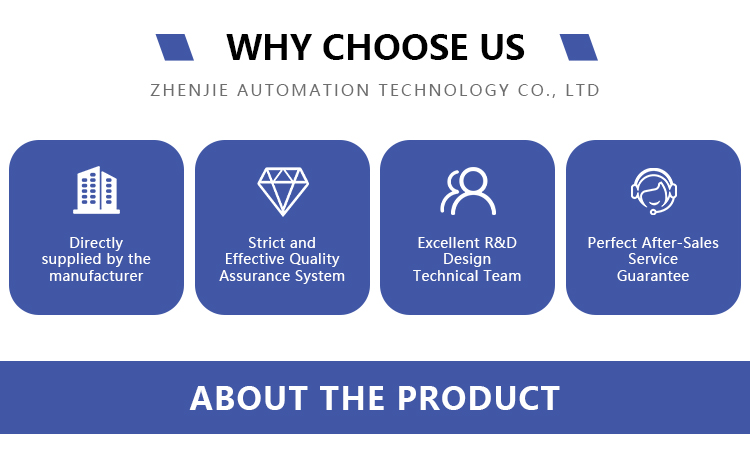 WHY CHOOSE US

ZHENJIE AUTOMATION TECHNOLOGY CO., LTD

Directly supplied by the manufacturer

Strict and Effective Quality Assurance System

Excellent R&D Design Technical Team

Perfect After-Sales Service Guarantee

ABOUT THE PRODUCT